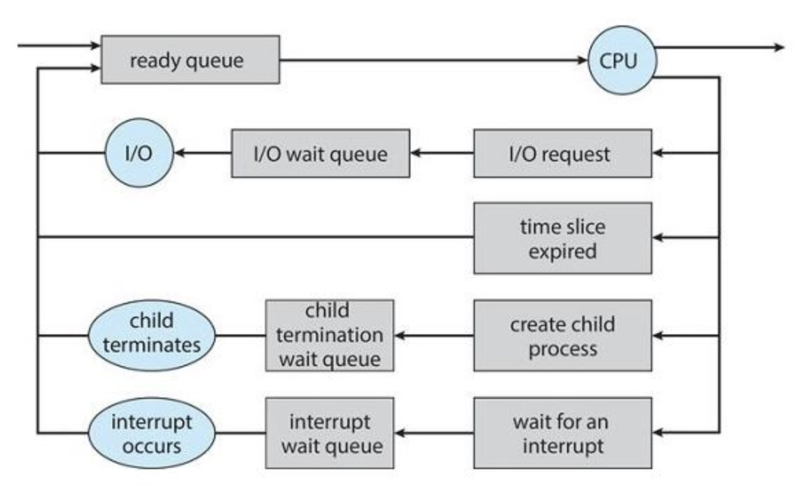 ready queue

CPU

I/O

I/O wait queue

I/O request

time slice expired

child terminates

child termination wait queue

create child process

interrupt occurs

interrupt wait queue

wait for an interrupt